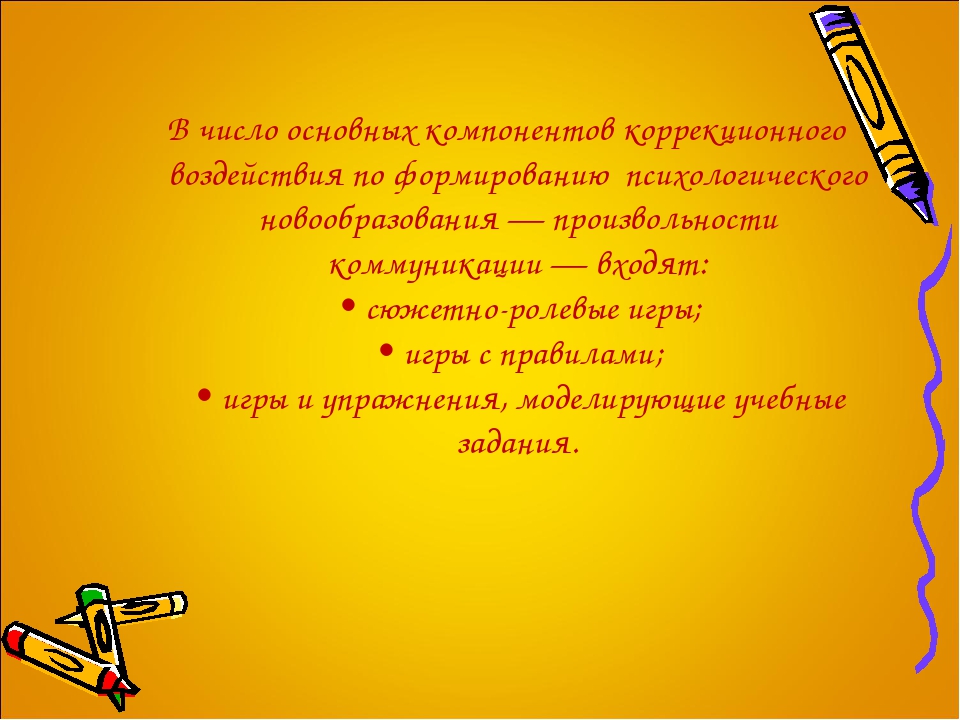 В число основных компонентов коррекционного воздействия по формированию психологического новообразования — произвольности коммуникации — входят:

• сюжетно-ролевые игры;

• игры с правилами;

• игры и упражнения, моделирующие учебные задания.